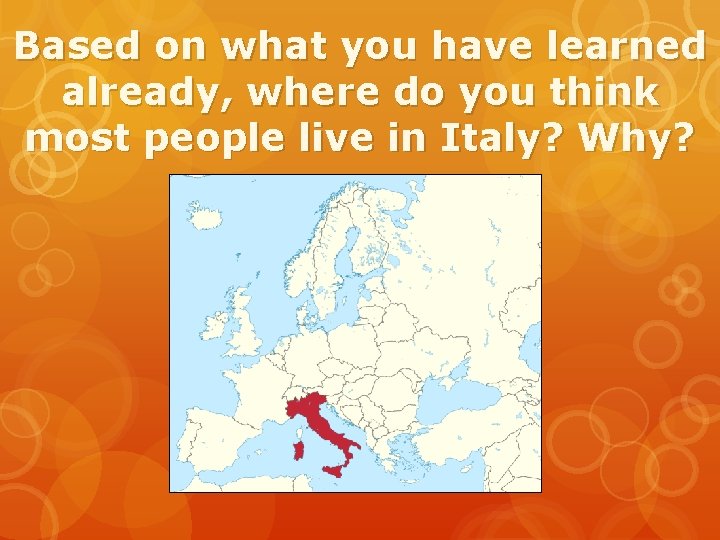 Based on what you have learned already, where do you think most people live in Italy? Why?